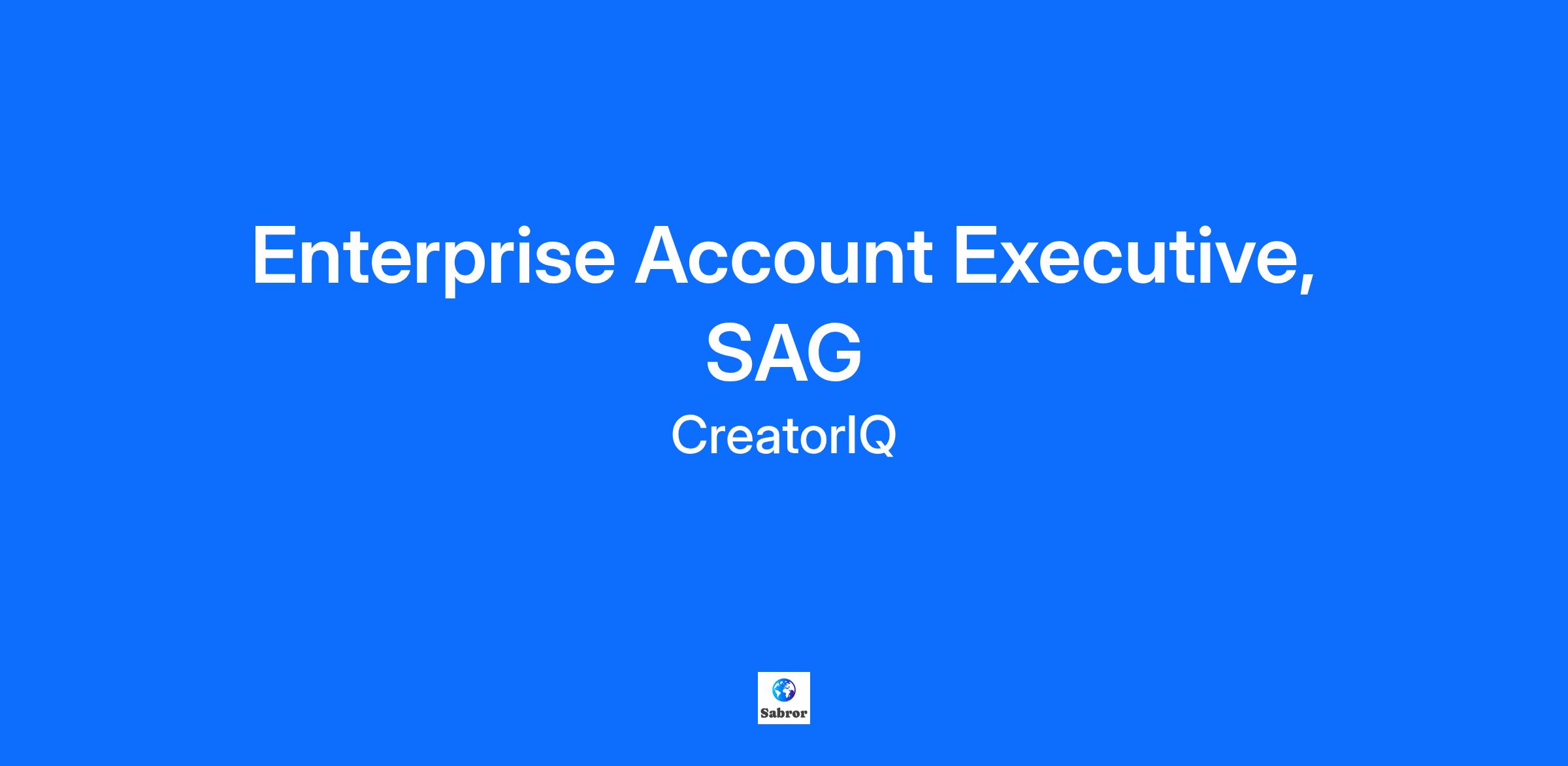 Enterprise Account Executive, SAG

CreatorIQ

Sabror